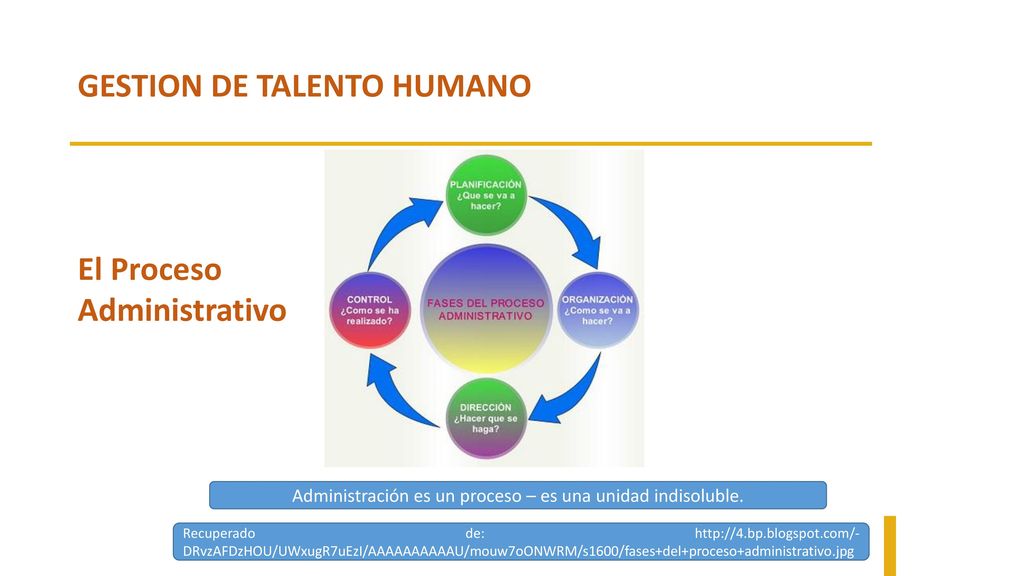 GESTION DE TALENTO HUMANO

El Proceso Administrativo

PLANIFICACIÓN ¿Que se va a hacer?

ORGANIZACIÓN ¿Como se va a hacer?

DIRECCIÓN ¿Hacer que se haga?

CONTROL ¿Como se ha realizado?

FASES DEL PROCESO ADMINISTRATIVO

Administración es un proceso – es una unidad indisoluble.

Recuperado de: http://4.bp.blogspot.com/-DRvzAFDzHOU/UWxugR7uEzI/AAAAAAAAAAU/mouw7oONWRM/s1600/fases+del+proceso+administrativo.jpg